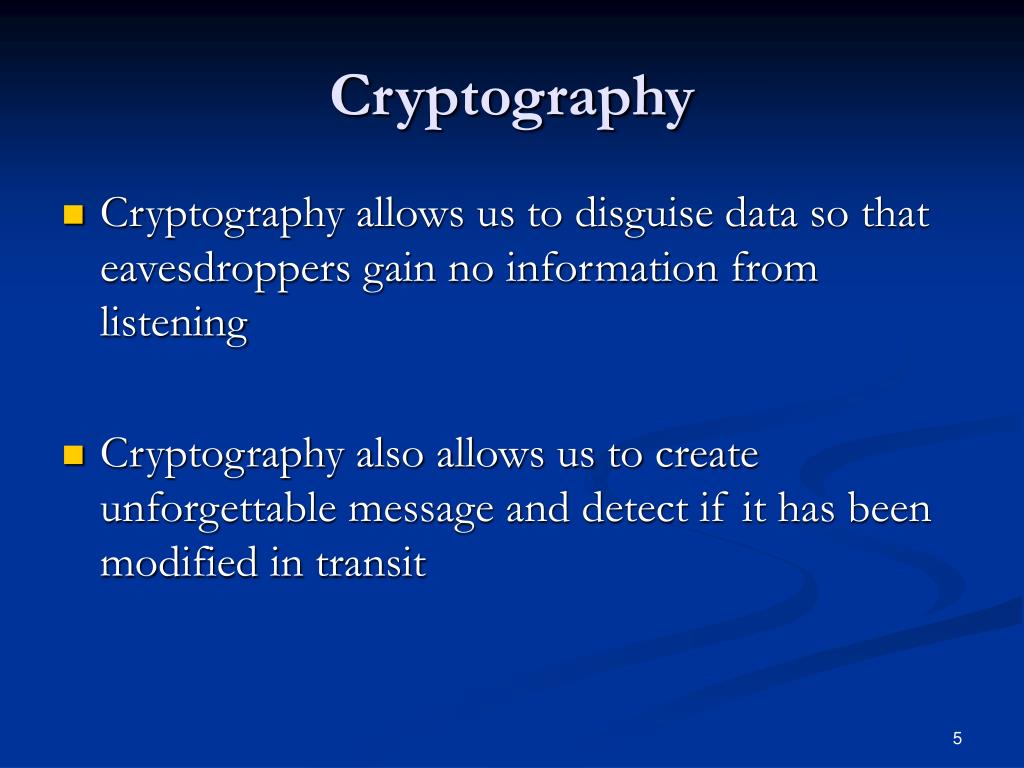 Cryptography

Cryptography allows us to disguise data so that eavesdroppers gain no information from listening

Cryptography also allows us to create unforgettable message and detect if it has been modified in transit

5